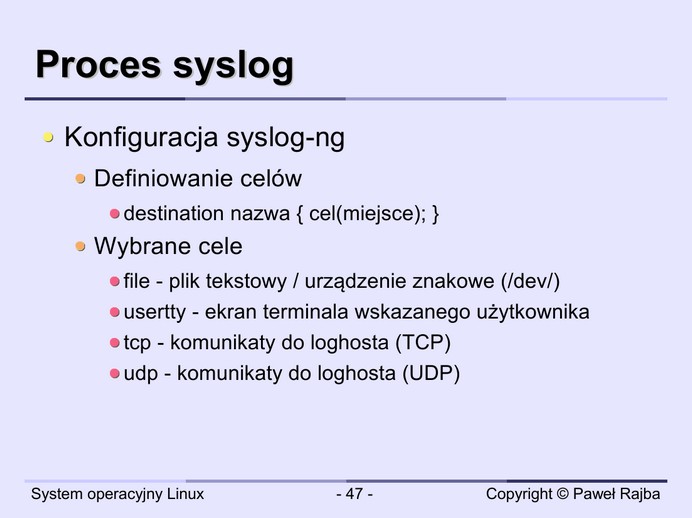 Proces syslog

Konfiguracja syslog-ng

Definiowanie celów

destination nazwa { cel(miejsce); }

Wybrane cele

file - plik tekstowy / urządzenie znakowe (/dev/)

usertty - ekran terminala wskazanego użytkownika

tcp - komunikaty do loghosta (TCP)

udp - komunikaty do loghosta (UDP)

System operacyjny Linux - 47 - Copyright © Paweł Rajba